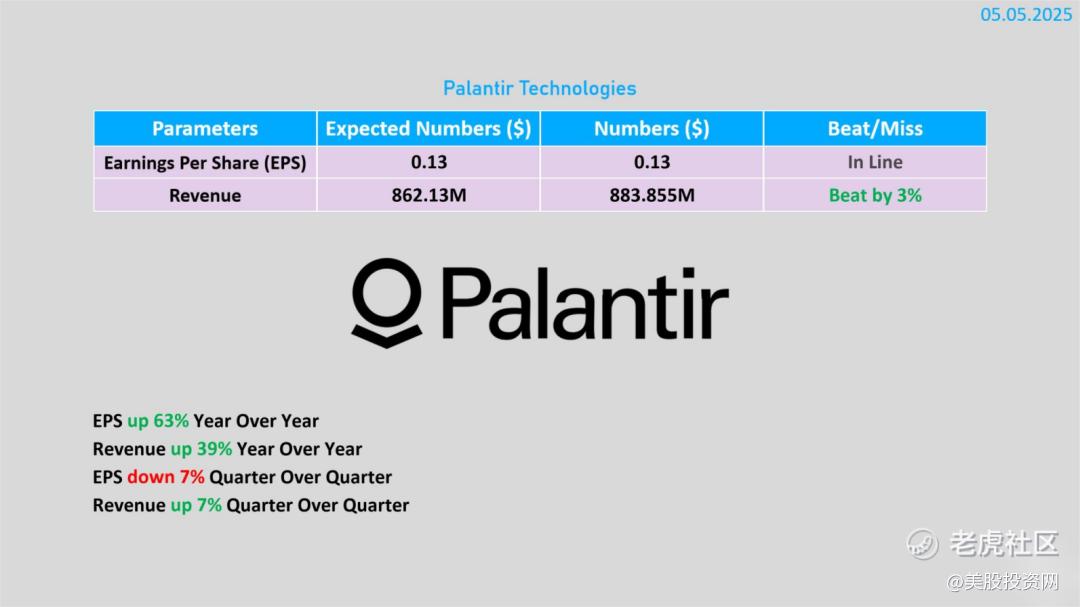 05.05.2025

Palantir Technologies

| Parameters | Expected Numbers ($) | Numbers ($) | Beat/Miss |
|---|---|---|---|
| Earnings Per Share (EPS) | 0.13 | 0.13 | In Line |
| Revenue | 862.13M | 883.855M | Beat by 3% |

Palantir

EPS up 63% Year Over Year
Revenue up 39% Year Over Year
EPS down 7% Quarter Over Quarter
Revenue up 7% Quarter Over Quarter

老虎社区
@美股投资网